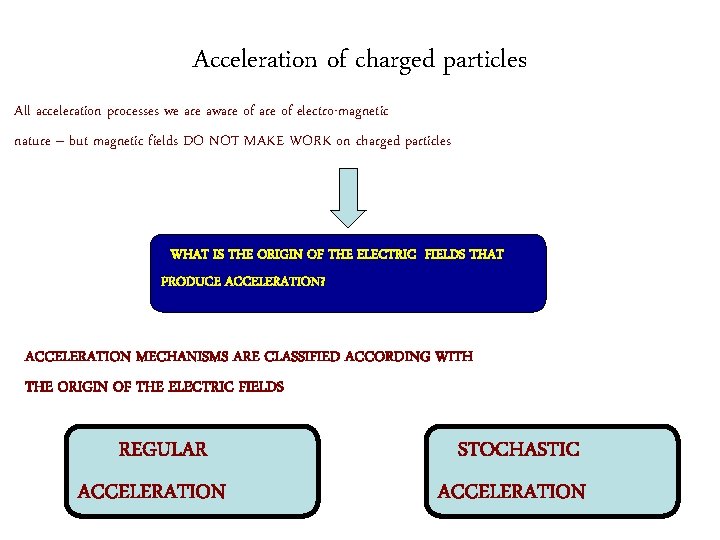 Acceleration of charged particles

All acceleration processes we are aware of are of electro-magnetic nature – but magnetic fields DO NOT MAKE WORK on charged particles

WHAT IS THE ORIGIN OF THE ELECTRIC FIELDS THAT PRODUCE ACCELERATION?

ACCELERATION MECHANISMS ARE CLASSIFIED ACCORDING WITH THE ORIGIN OF THE ELECTRIC FIELDS

REGULAR ACCELERATION

STOCHASTIC ACCELERATION